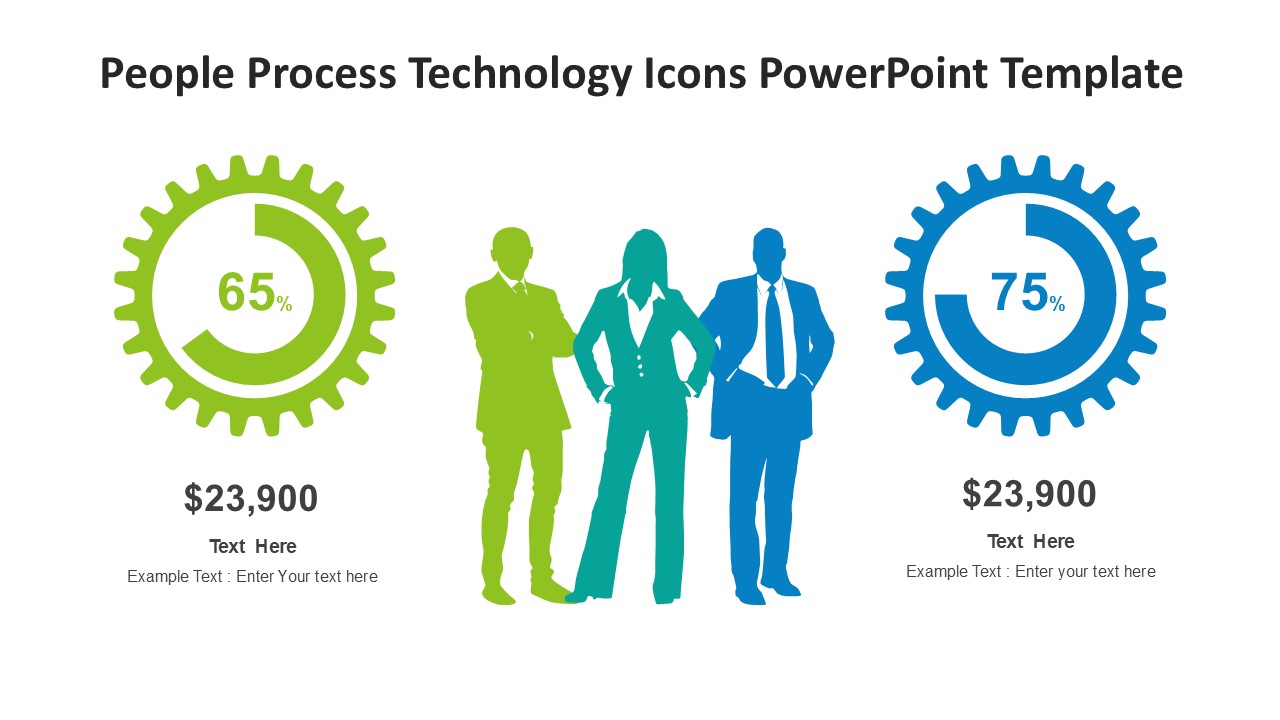 People Process Technology Icons PowerPoint Template

65%

$23,900

Text Here

Example Text : Enter Your text here

75%

$23,900

Text Here

Example Text : Enter your text here